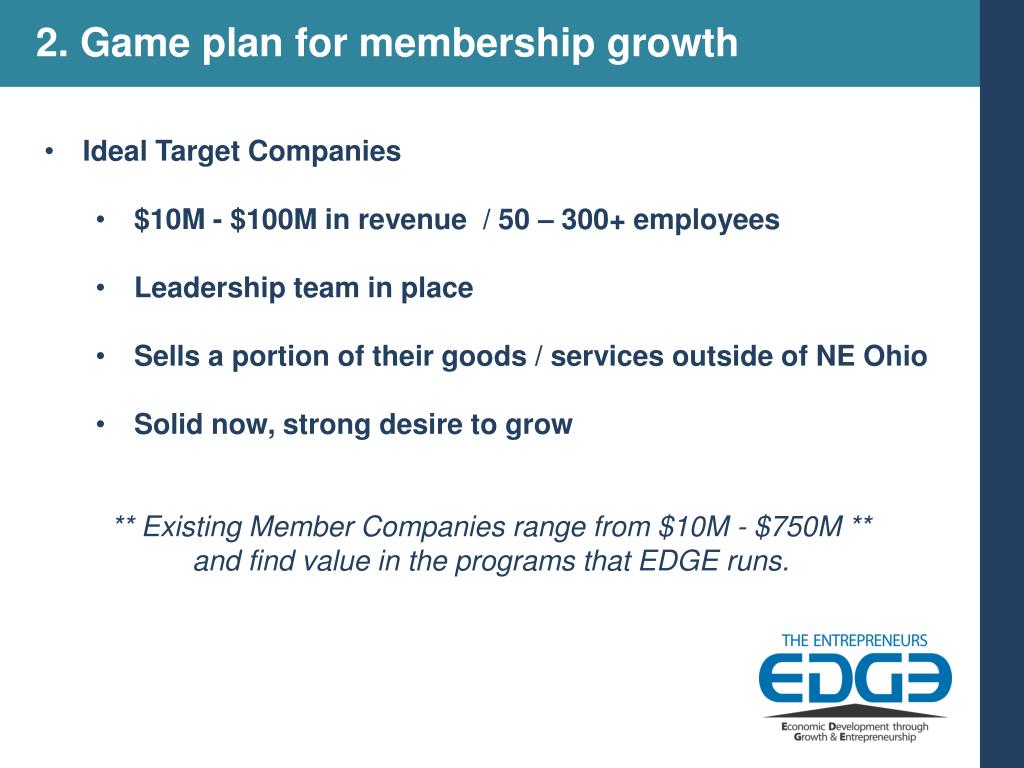 2. Game plan for membership growth

• Ideal Target Companies

• \$10M - \$100M in revenue / 50 – 300+ employees

• Leadership team in place

• Sells a portion of their goods / services outside of NE Ohio

• Solid now, strong desire to grow

** Existing Member Companies range from \$10M - \$750M ** and find value in the programs that EDGE runs.

THE ENTREPRENEURS
EDGE
Economic Development through Growth & Entrepreneurship